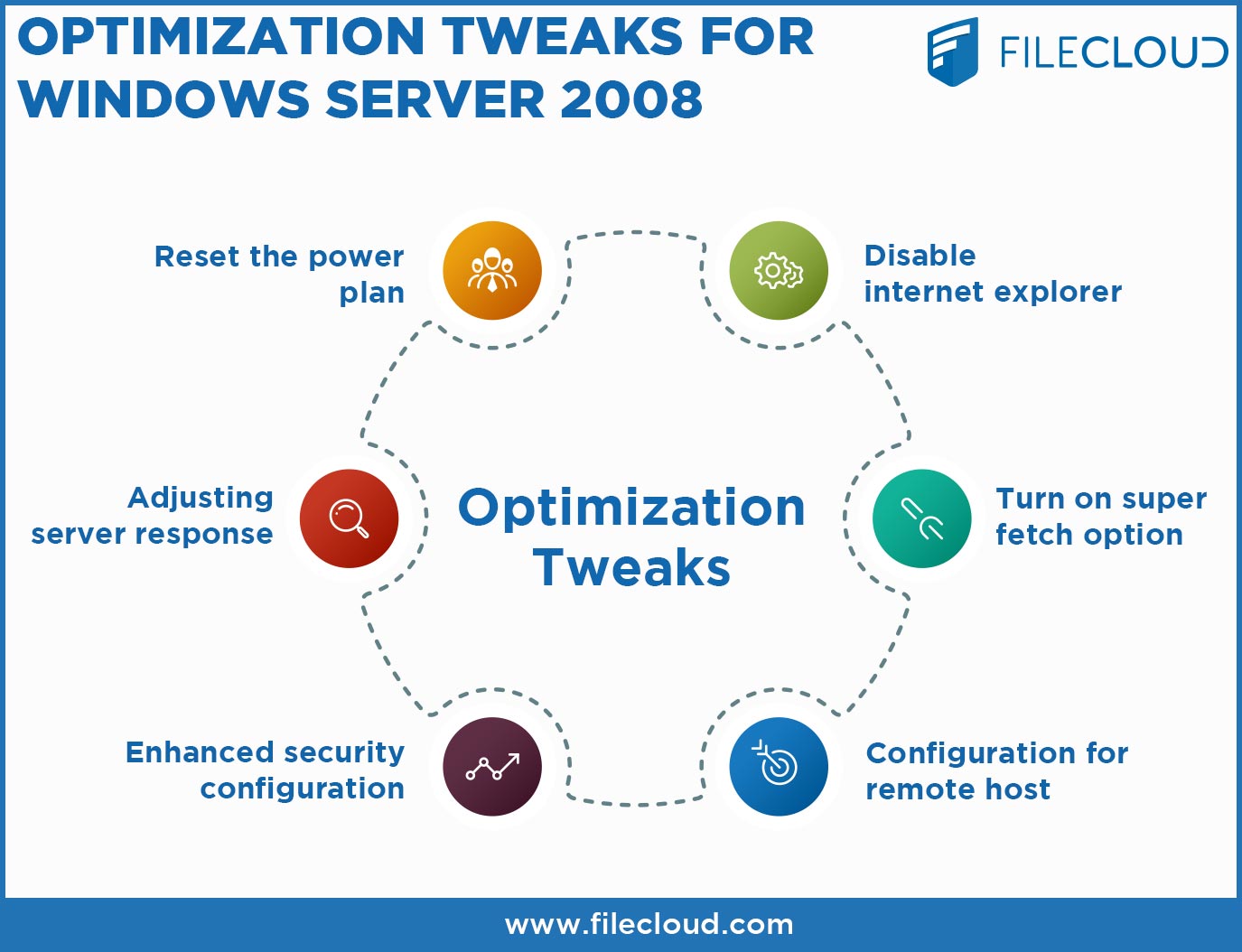 OPTIMIZATION TWEAKS FOR WINDOWS SERVER 2008

FILECLOUD

Reset the power plan

Disable internet explorer

Adjusting server response

Optimization Tweaks

Turn on super fetch option

Enhanced security configuration

Configuration for remote host

www.filecloud.com